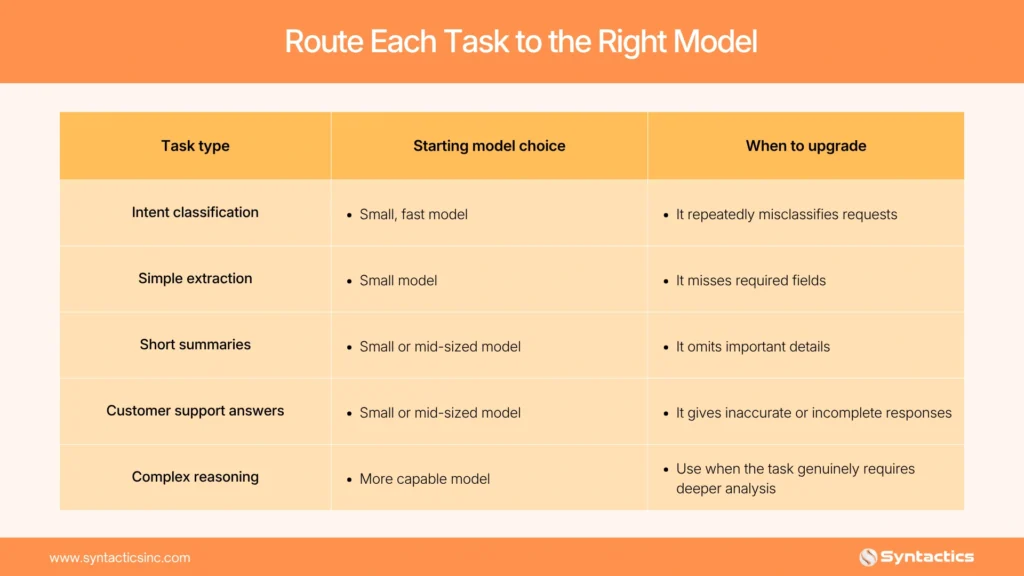 Route Each Task to the Right Model

| Task type | Starting model choice | When to upgrade |
|---|---|---|
| Intent classification | • Small, fast model | • It repeatedly misclassifies requests |
| Simple extraction | • Small model | • It misses required fields |
| Short summaries | • Small or mid-sized model | • It omits important details |
| Customer support answers | • Small or mid-sized model | • It gives inaccurate or incomplete responses |
| Complex reasoning | • More capable model | • Use when the task genuinely requires deeper analysis |

www.syntacticsinc.com

Syntactics